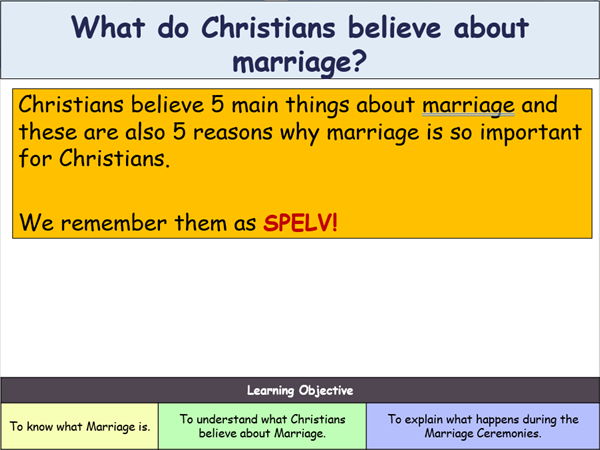 What do Christians believe about marriage?

Christians believe 5 main things about marriage and these are also 5 reasons why marriage is so important for Christians.

We remember them as SPELV!

Learning Objective

| To know what Marriage is. | To understand what Christians believe about Marriage. | To explain what happens during the Marriage Ceremonies. |
|---|---|---|